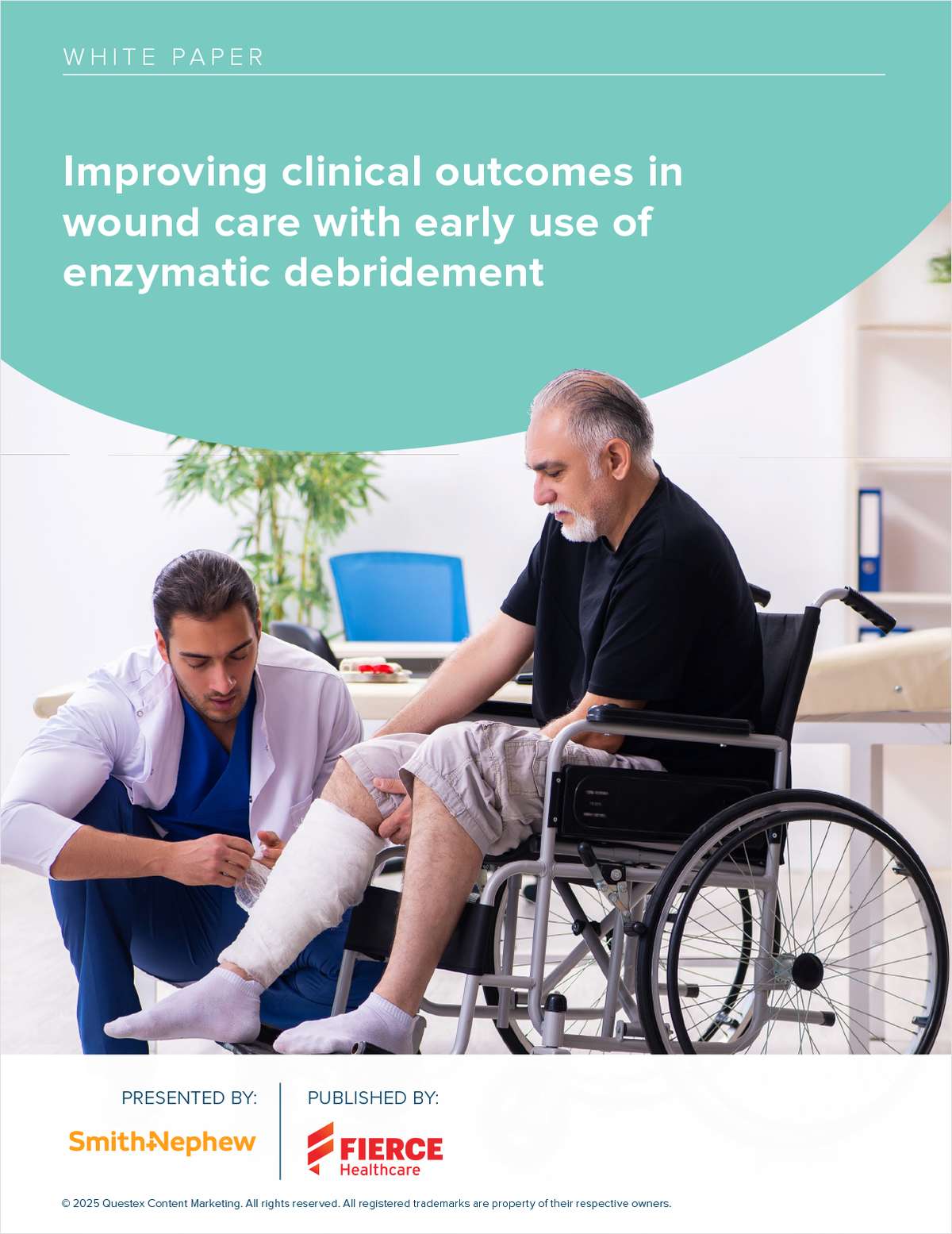 WHITE PAPER

Improving clinical outcomes in wound care with early use of enzymatic debridement

PRESENTED BY:

Smith+Nephew

PUBLISHED BY:

FIERCE Healthcare

© 2025 Questex Content Marketing. All rights reserved. All registered trademarks are property of their respective owners.